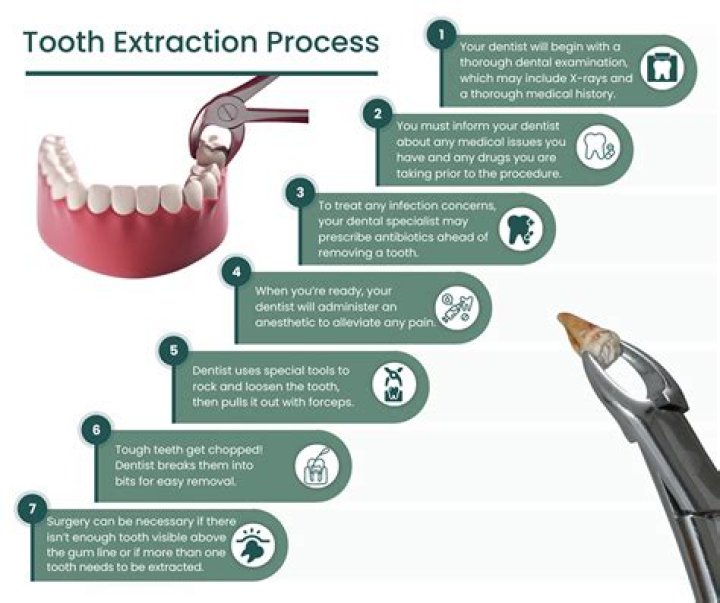 Tooth Extraction Process

1
Your dentist will begin with a thorough dental examination, which may include X-rays and a thorough medical history.

2
You must inform your dentist about any medical issues you have and any drugs you are taking prior to the procedure.

3
To treat any infection concerns, your dental specialist may prescribe antibiotics ahead of removing a tooth.

4
When you're ready, your dentist will administer an anesthetic to alleviate any pain.

5
Dentist uses special tools to rock and loosen the tooth, then pulls it out with forceps.

6
Tough teeth get chopped! Dentist breaks them into bits for easy removal.

7
Surgery can be necessary if there isn't enough tooth visible above the gum line or if more than one tooth needs to be extracted.